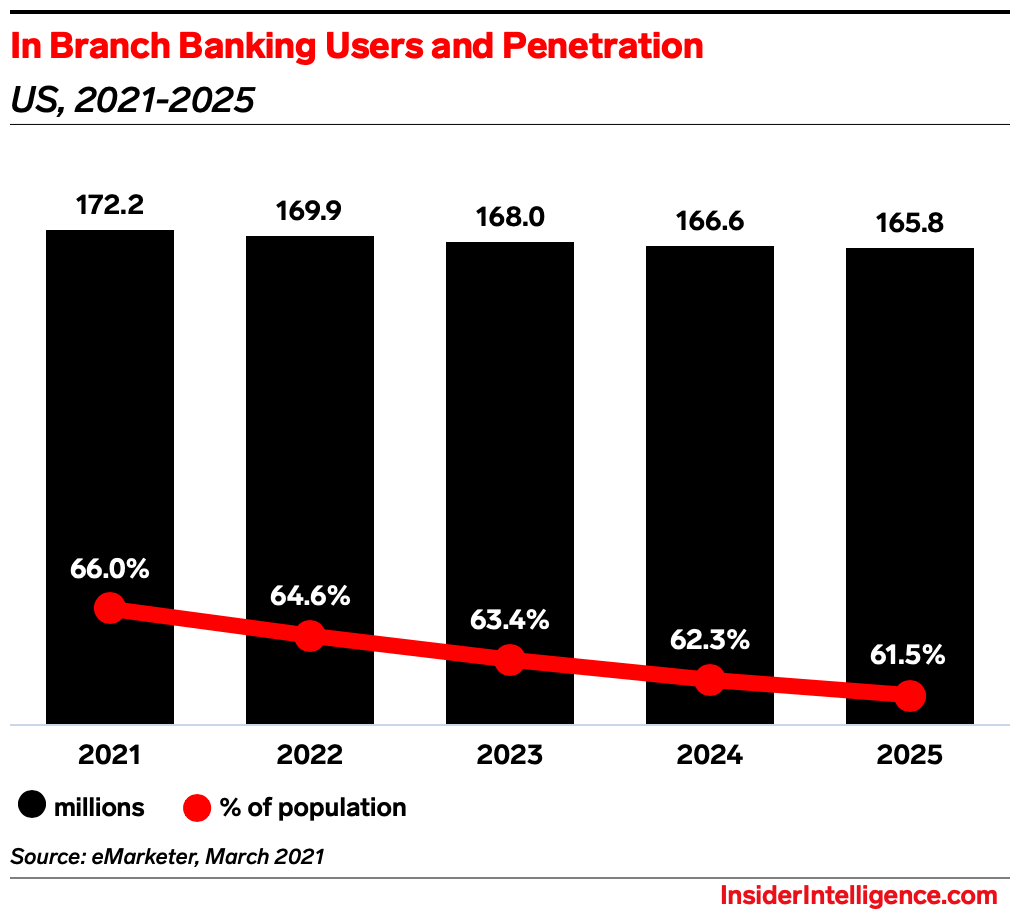 In Branch Banking Users and Penetration
US, 2021-2025

172.2
169.9
168.0
166.6
165.8

66.0%
64.6%
63.4%
62.3%
61.5%

2021
2022
2023
2024
2025

millions
% of population

Source: eMarketer, March 2021

InsiderIntelligence.com